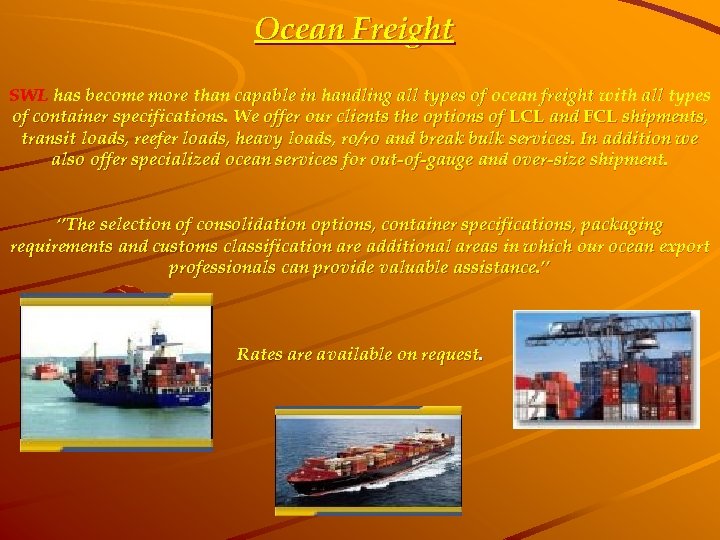 Ocean Freight

SWL has become more than capable in handling all types of ocean freight with all types of container specifications. We offer our clients the options of LCL and FCL shipments, transit loads, reefer loads, heavy loads, ro/ro and break bulk services. In addition we also offer specialized ocean services for out-of-gauge and over-size shipment.

"The selection of consolidation options, container specifications, packaging requirements and customs classification are additional areas in which our ocean export professionals can provide valuable assistance."

Rates are available on request.